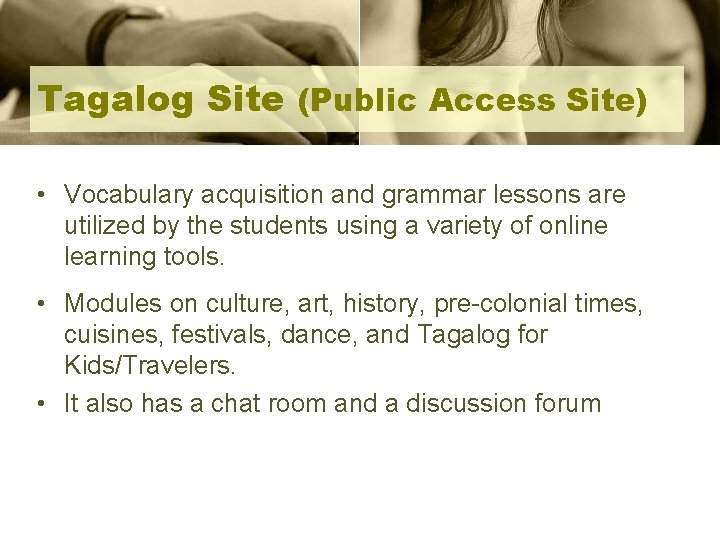 Tagalog Site (Public Access Site)

• Vocabulary acquisition and grammar lessons are utilized by the students using a variety of online learning tools.

• Modules on culture, art, history, pre-colonial times, cuisines, festivals, dance, and Tagalog for Kids/Travelers.

• It also has a chat room and a discussion forum